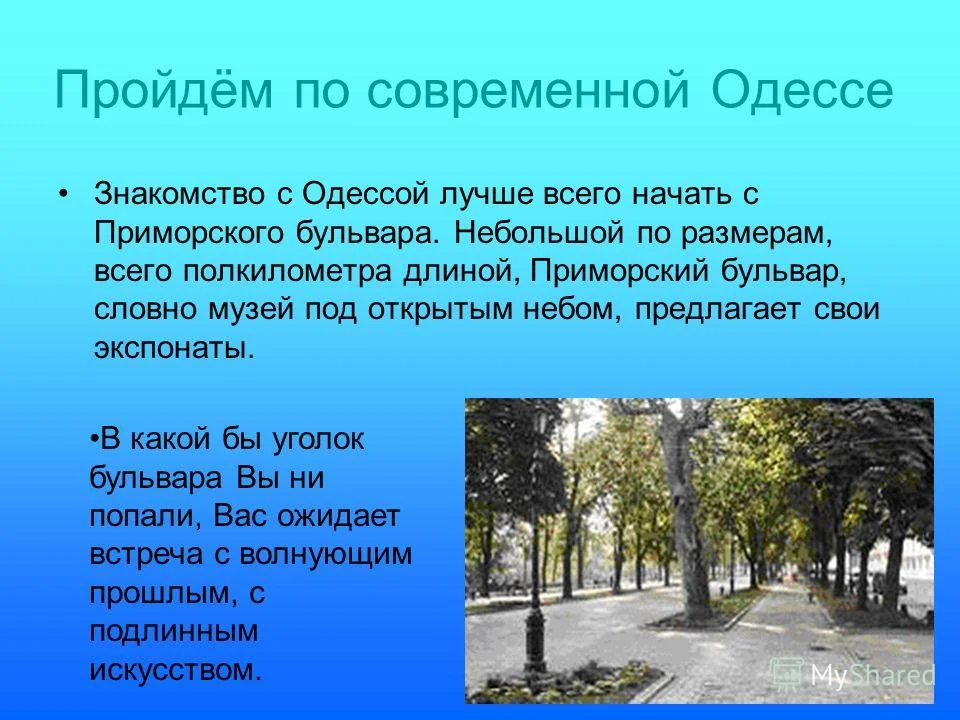 Пройдём по современной Одессе

• Знакомство с Одессой лучше всего начать с Приморского бульвара. Небольшой по размерам, всего полкилометра длиной, Приморский бульвар, словно музей под открытым небом, предлагает свои экспонаты.

•В какой бы уголок бульвара Вы ни попали, Вас ожидает встреча с волнующим прошлым, с подлинным искусством.

MyShared